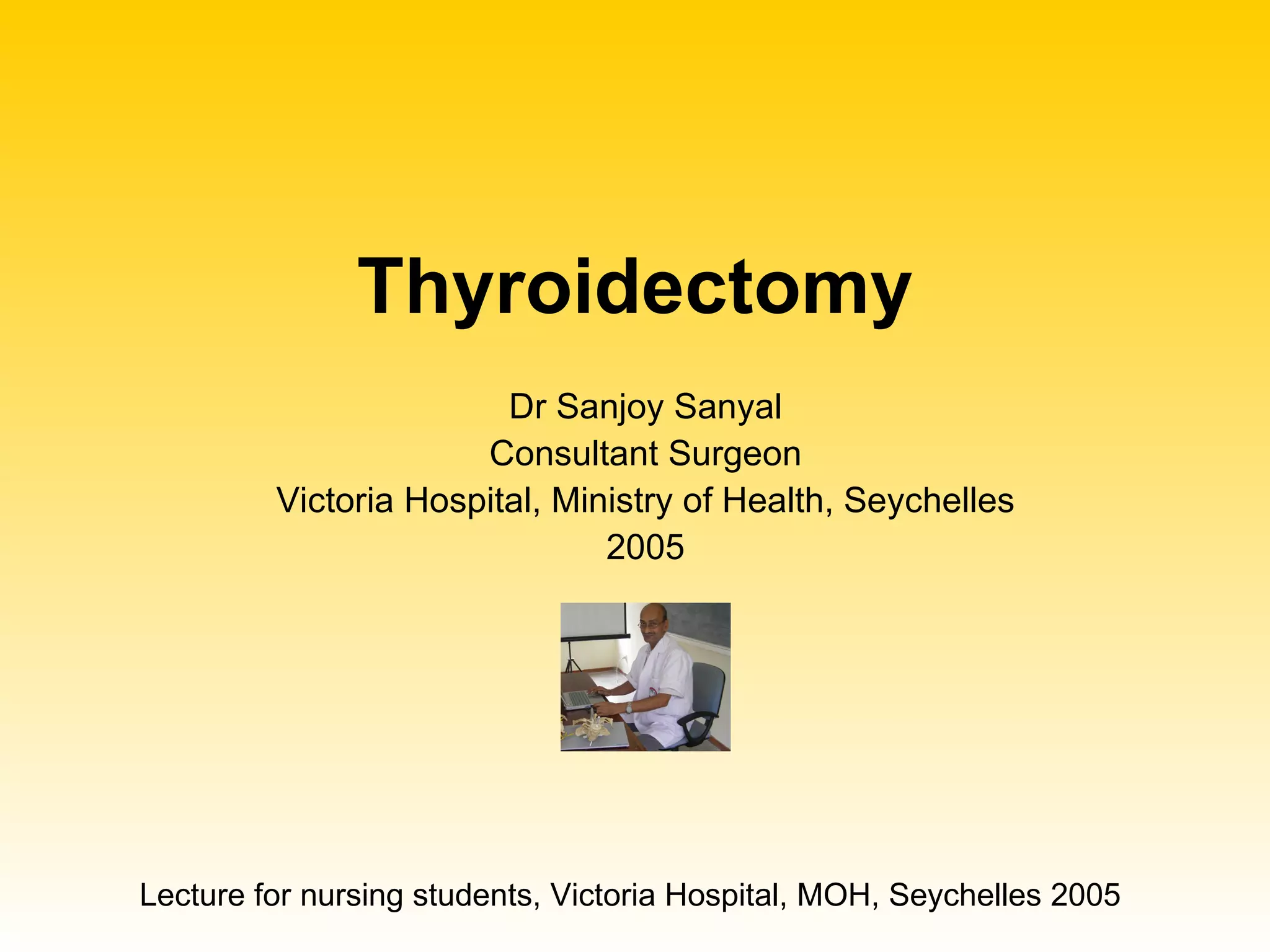 Thyroidectomy

Dr Sanjoy Sanyal
Consultant Surgeon
Victoria Hospital, Ministry of Health, Seychelles
2005

Lecture for nursing students, Victoria Hospital, MOH, Seychelles 2005